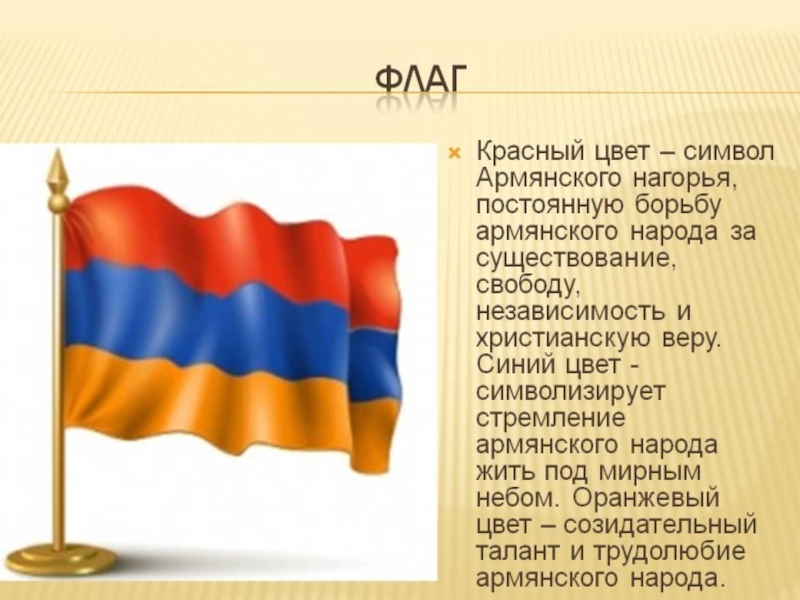 ФЛАГ

Красный цвет – символ Армянского нагорья, постоянную борьбу армянского народа за существование, свободу, независимость и христианскую веру. Синий цвет - символизирует стремление армянского народа жить под мирным небом. Оранжевый цвет – созидательный талант и трудолюбие армянского народа.